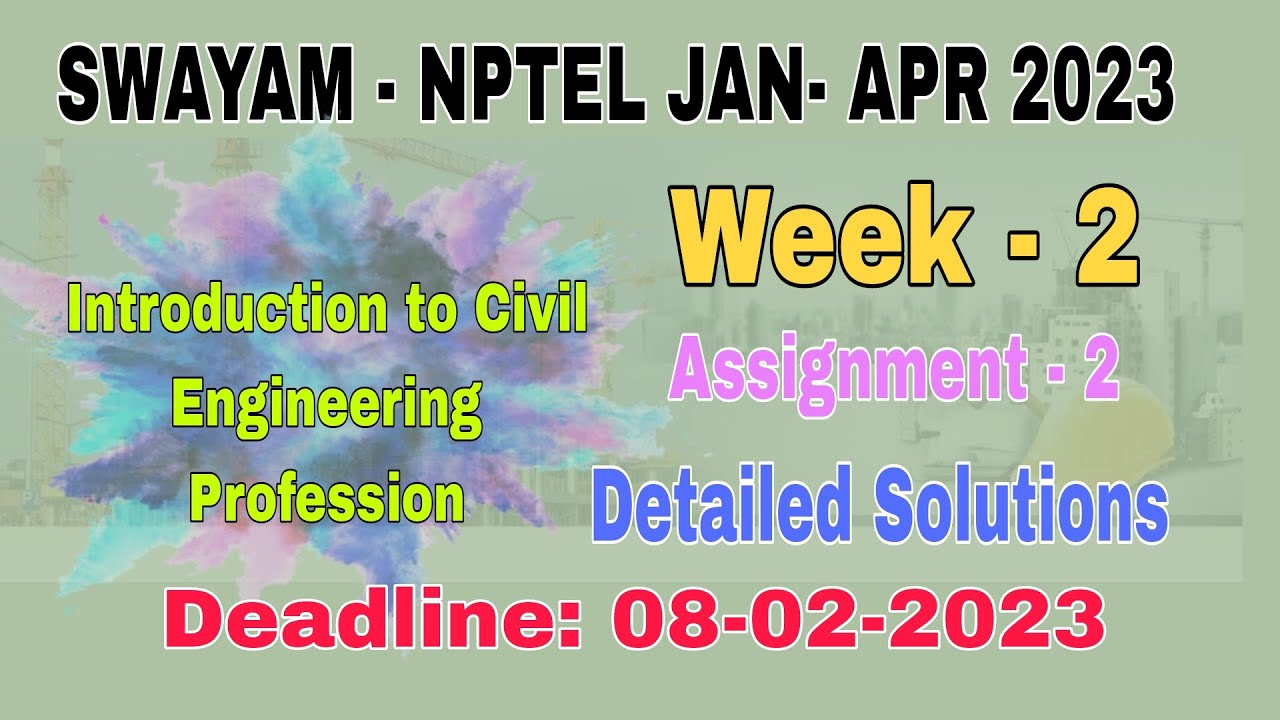 SWAYAM - NPTEL JAN- APR 2023

Introduction to Civil Engineering Profession

Week - 2

Assignment - 2

Detailed Solutions

Deadline: 08-02-2023